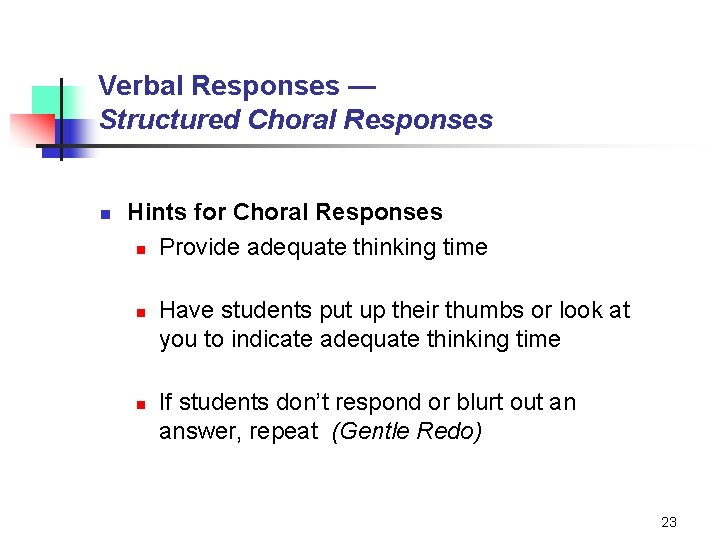 Verbal Responses —
Structured Choral Responses

Hints for Choral Responses
Provide adequate thinking time

Have students put up their thumbs or look at you to indicate adequate thinking time

If students don't respond or blurt out an answer, repeat (Gentle Redo)

23